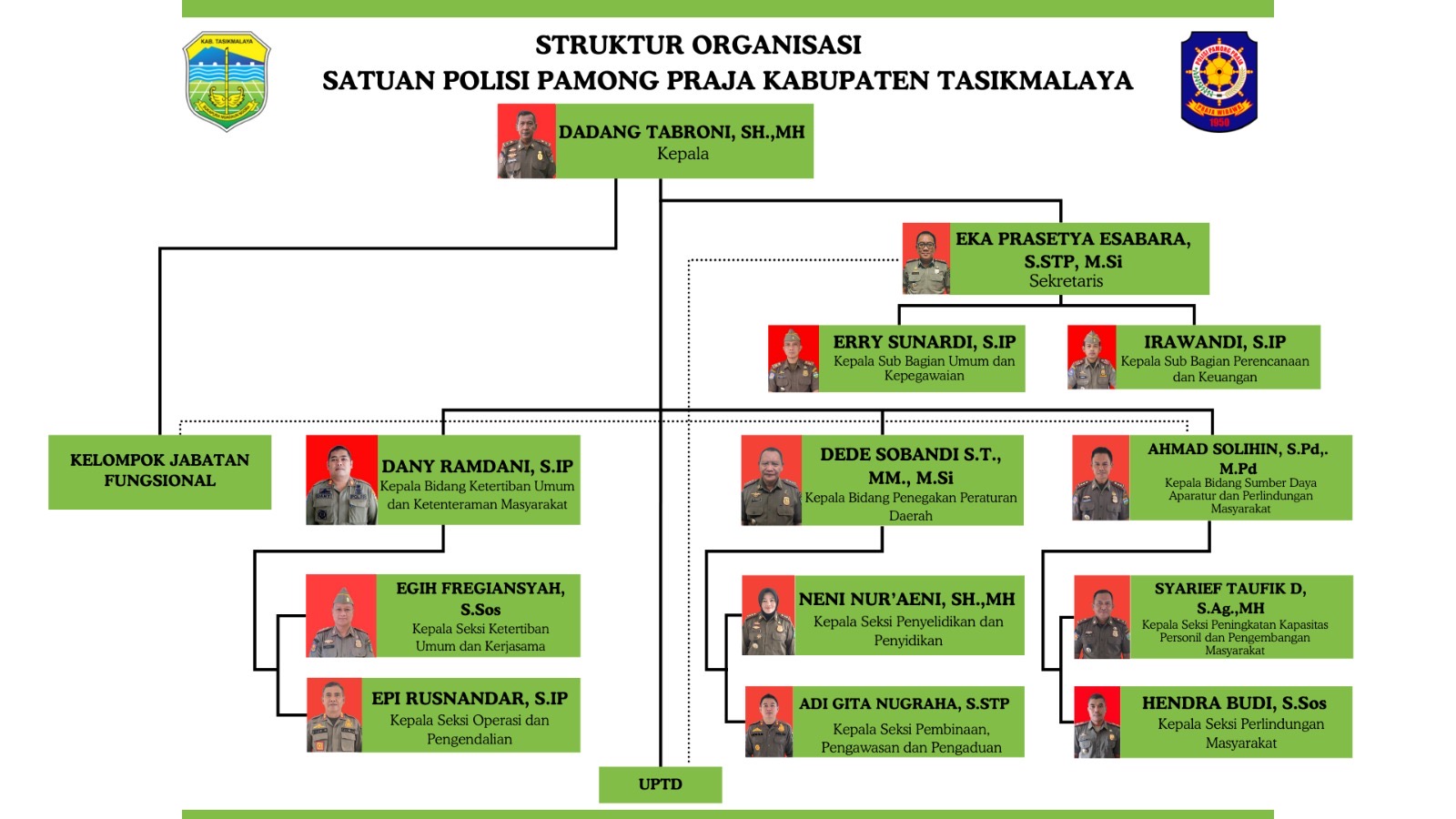 KAB. TASIKMALAYA

STRUKTUR ORGANISASI
SATUAN POLISI PAMONG PRAJA KABUPATEN TASIKMALAYA

1950

DADANG TABRONI, SH.,MH
Kepala

EKA PRASETYA ESABARA, S.STP, M.Si
Sekretaris

ERRY SUNARDI, S.IP
Kepala Sub Bagian Umum dan Kepegawaian

IRAWANDI, S.IP
Kepala Sub Bagian Perencanaan dan Keuangan

KELOMPOK JABATAN FUNGSIONAL

DANY RAMDANI, S.IP
Kepala Bidang Ketertiban Umum dan Ketenteraman Masyarakat

DEDE SOBANDI S.T., MM., M.Si
Kepala Bidang Penegakan Peraturan Daerah

AHMAD SOLIHIN, S.Pd,. M.Pd
Kepala Bidang Sumber Daya Aparatur dan Perlindungan Masyarakat

EGIH FREGIANSYAH, S.Sos
Kepala Seksi Ketertiban Umum dan Kerjasama

EPI RUSNANDAR, S.IP
Kepala Seksi Operasi dan Pengendalian

NENI NUR'AENI, SH.,MH
Kepala Seksi Penyelidikan dan Penyidikan

ADI GITA NUGRAHA, S.STP
Kepala Seksi Pembinaan, Pengawasan dan Pengaduan

SYARIEF TAUFIK D, S.Ag.,MH
Kepala Seksi Peningkatan Kapasitas Personil dan Pengembangan Masyarakat

HENDRA BUDI, S.Sos
Kepala Seksi Perlindungan Masyarakat

UPTD